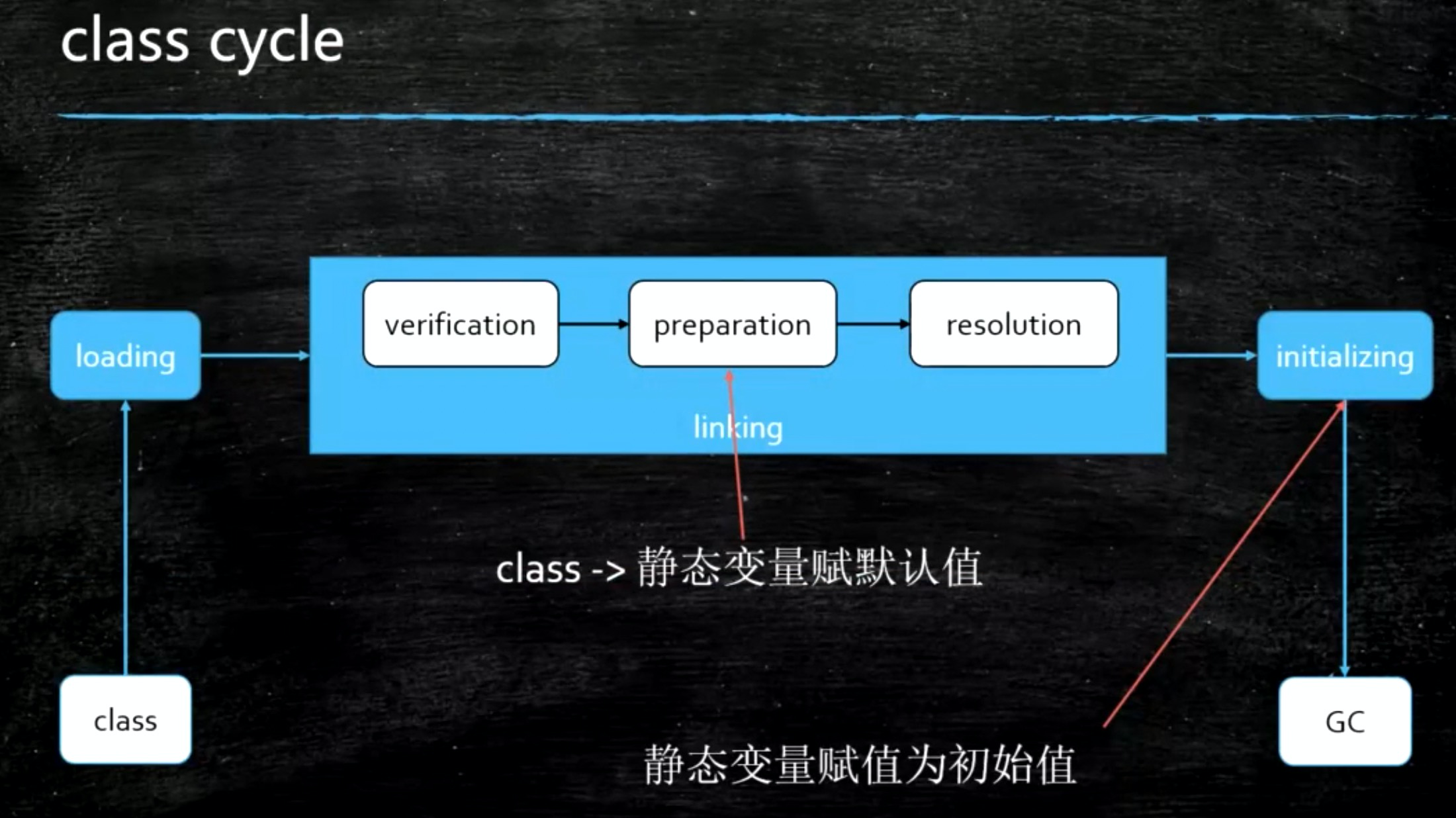 class cycle

loading

verification

preparation

resolution

linking

initializing

class -> 静态变量赋默认值

class

GC

静态变量赋值为初始值